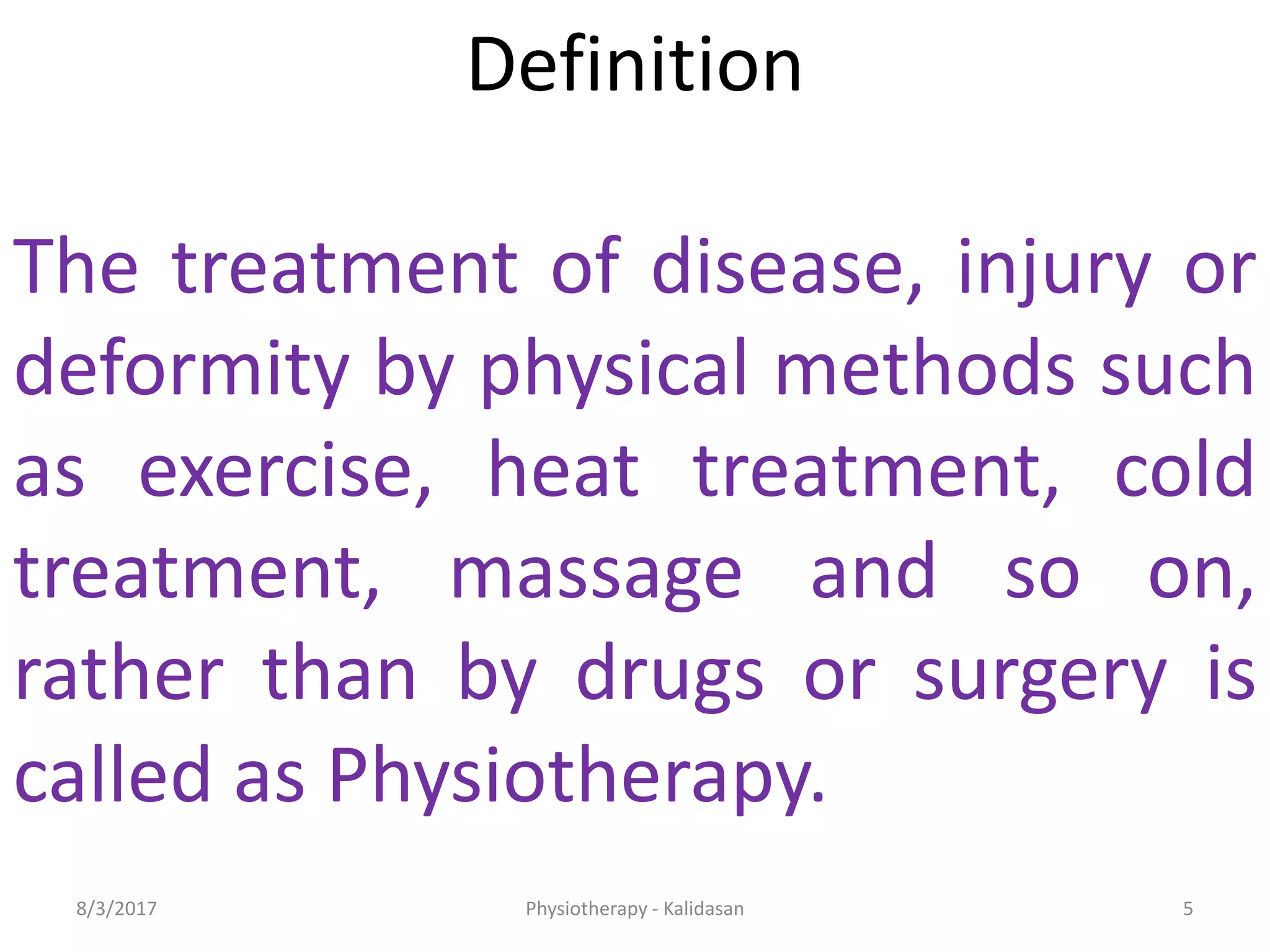 Definition

The treatment of disease, injury or deformity by physical methods such as exercise, heat treatment, cold treatment, massage and so on, rather than by drugs or surgery is called as Physiotherapy.

8/3/2017 Physiotherapy - Kalidasan 5